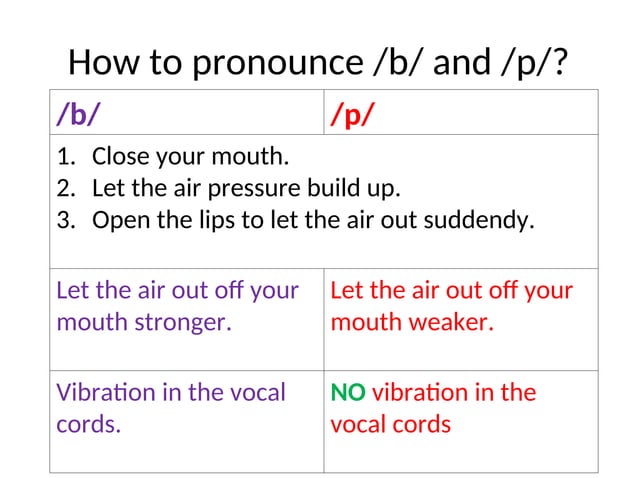 How to pronounce /b/ and /p/?

| /b/ | /p/ |
|---|---|
| 1. Close your mouth. 2. Let the air pressure build up. 3. Open the lips to let the air out suddendy. | |
| Let the air out off your mouth stronger. | Let the air out off your mouth weaker. |
| Vibration in the vocal cords. | NO vibration in the vocal cords |